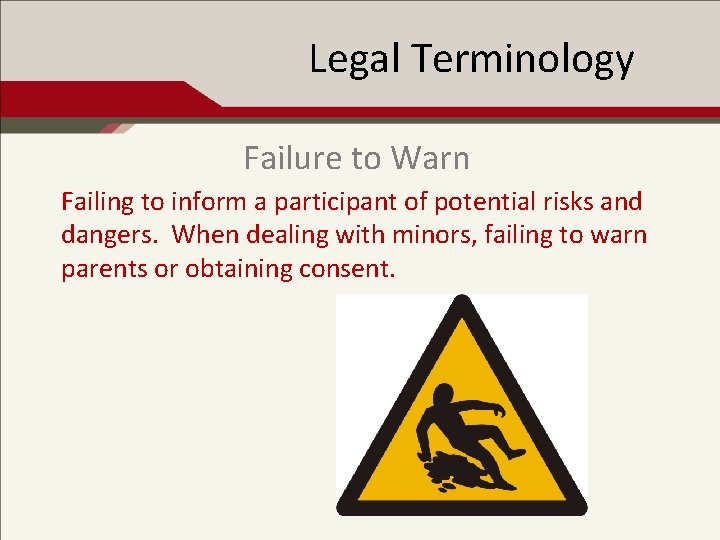 Legal Terminology

Failure to Warn

Failing to inform a participant of potential risks and dangers. When dealing with minors, failing to warn parents or obtaining consent.